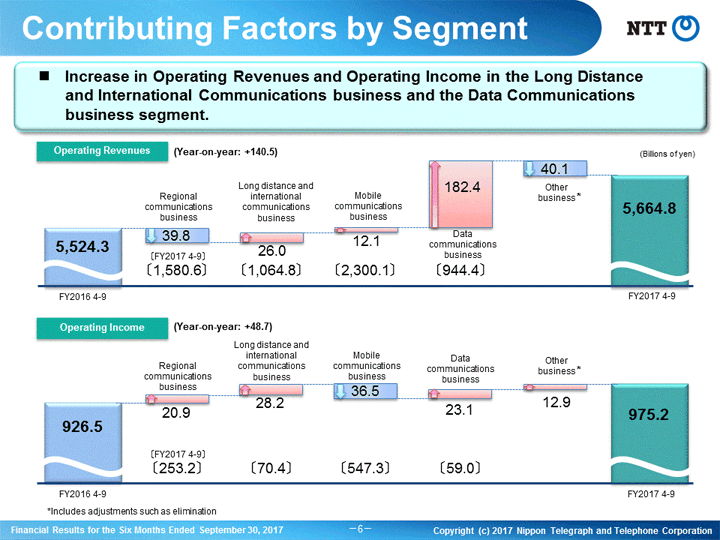 Contributing Factors by Segment

NTT

■ Increase in Operating Revenues and Operating Income in the Long Distance and International Communications business and the Data Communications business segment.

Operating Revenues (Year-on-year: +140.5)

(Billions of yen)

5,524.3

Regional communications business

39.8

〔FY2017 4-9〕
〔1,580.6〕

Long distance and international communications business

26.0

〔1,064.8〕

Mobile communications business

12.1

〔2,300.1〕

182.4

Data communications business

〔944.4〕

40.1

Other business*

5,664.8

FY2016 4-9

FY2017 4-9

Operating Income (Year-on-year: +48.7)

926.5

Regional communications business

20.9

〔FY2017 4-9〕
〔253.2〕

Long distance and international communications business

28.2

〔70.4〕

Mobile communications business

36.5

〔547.3〕

Data communications business

23.1

〔59.0〕

Other business*

12.9

975.2

FY2016 4-9

FY2017 4-9

*Includes adjustments such as elimination

Financial Results for the Six Months Ended September 30, 2017

－6－

Copyright (c) 2017 Nippon Telegraph and Telephone Corporation